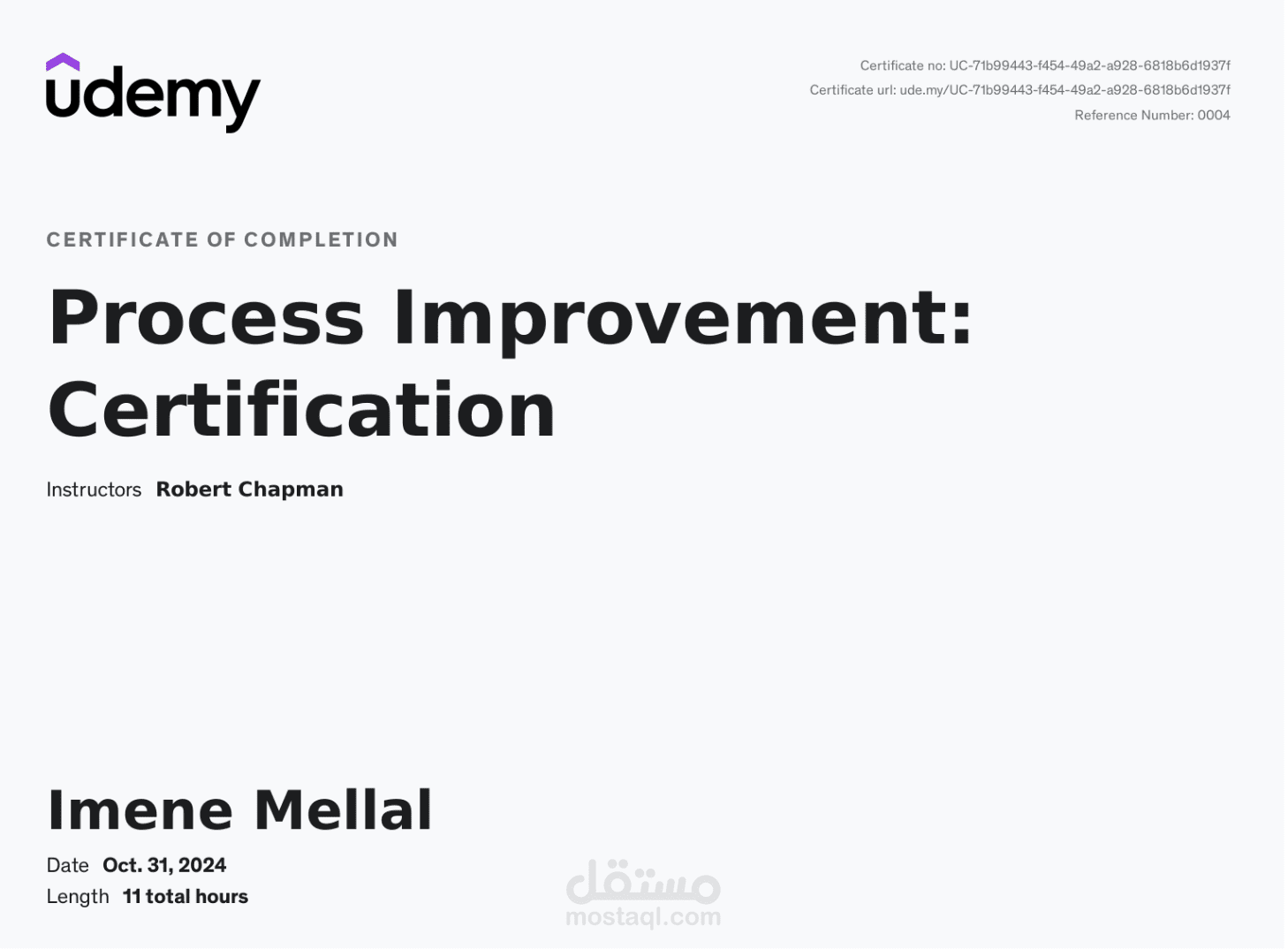 udemy

Certificate no: UC-71b99443-f454-49a2-a928-6818b6d1937f
Certificate url: ude.my/UC-71b99443-f454-49a2-a928-6818b6d1937f
Reference Number: 0004

CERTIFICATE OF COMPLETION

Process Improvement: Certification

Instructors Robert Chapman

Imene Mellal

Date Oct. 31, 2024
Length 11 total hours

مستقل
mostaql.com